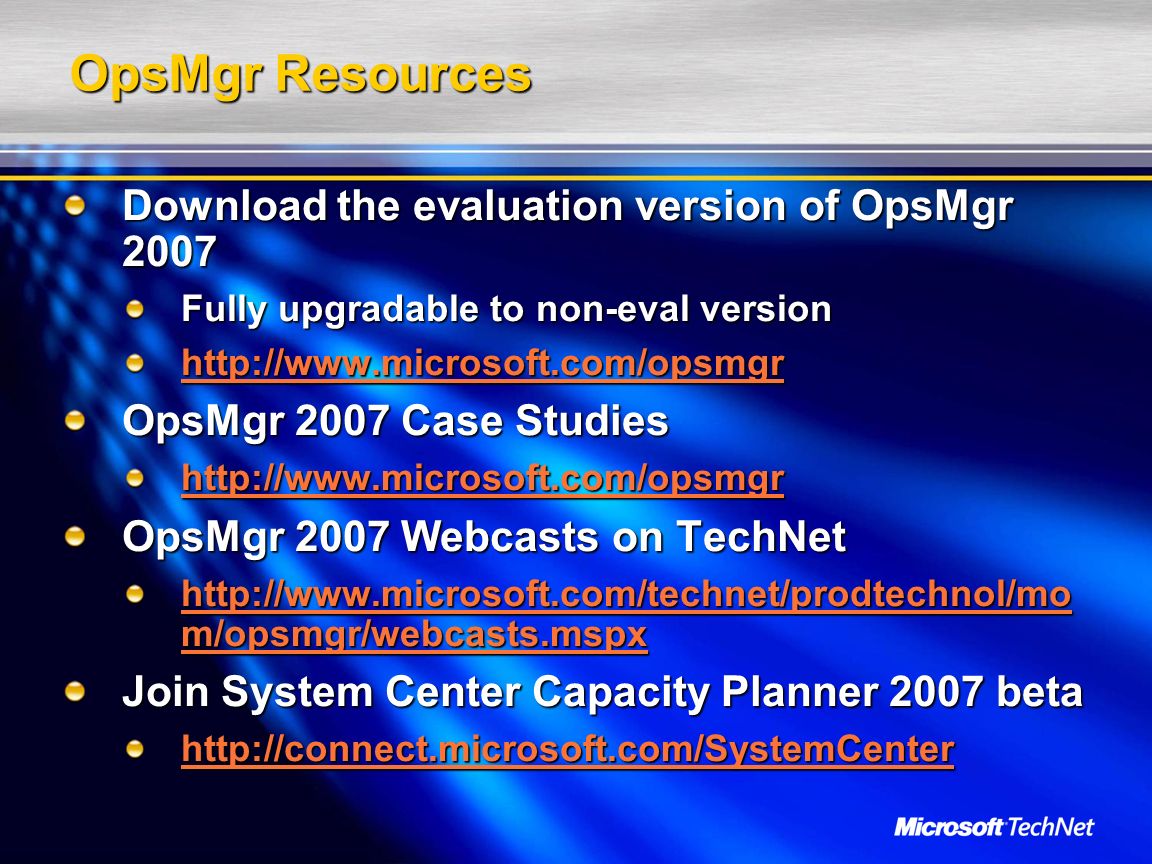 OpsMgr Resources

Download the evaluation version of OpsMgr 2007

Fully upgradable to non-eval version

http://www.microsoft.com/opsmgr

OpsMgr 2007 Case Studies

http://www.microsoft.com/opsmgr

OpsMgr 2007 Webcasts on TechNet

http://www.microsoft.com/technet/prodtechnol/mom/opsmgr/webcasts.mspx

Join System Center Capacity Planner 2007 beta

http://connect.microsoft.com/SystemCenter

Microsoft TechNet